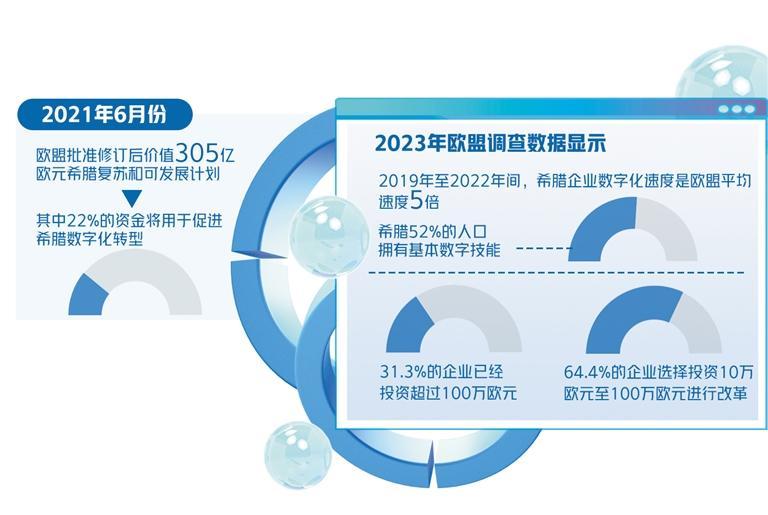 2021年6月份

欧盟批准修订后价值305亿欧元希腊复苏和可发展计划

其中22%的资金将用于促进希腊数字化转型

2023年欧盟调查数据显示

2019年至2022年间，希腊企业数字化速度是欧盟平均速度5倍

希腊52%的人口拥有基本数字技能

31.3%的企业已经投资超过100万欧元

64.4%的企业选择投资10万欧元至100万欧元进行改革